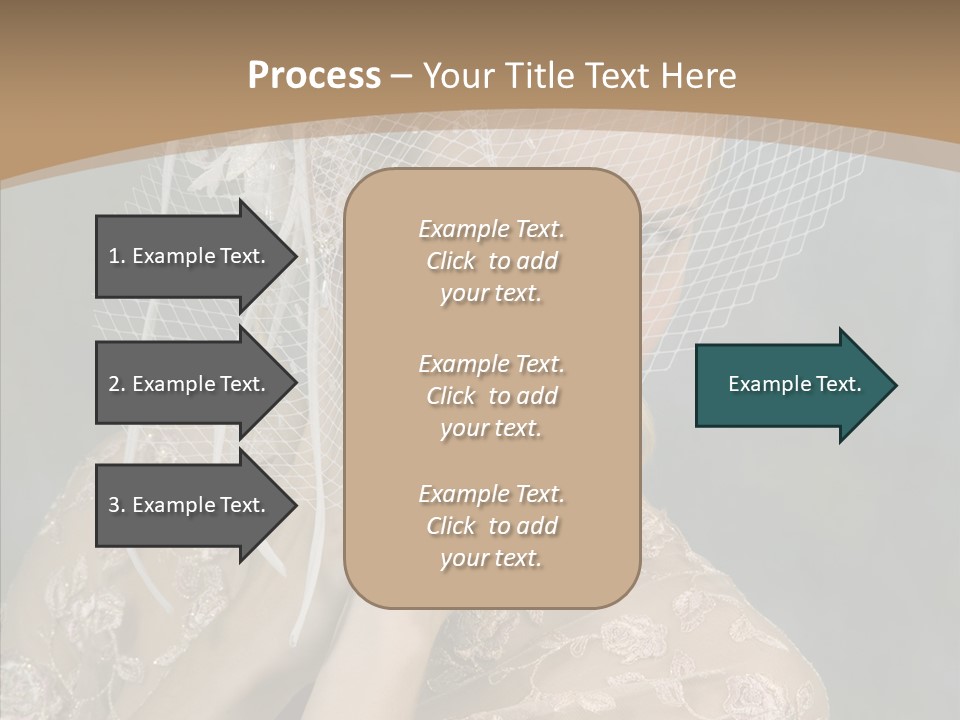 Process – Your Title Text Here

1. Example Text.

2. Example Text.

3. Example Text.

Example Text. Click to add your text.

Example Text. Click to add your text.

Example Text. Click to add your text.

Example Text.